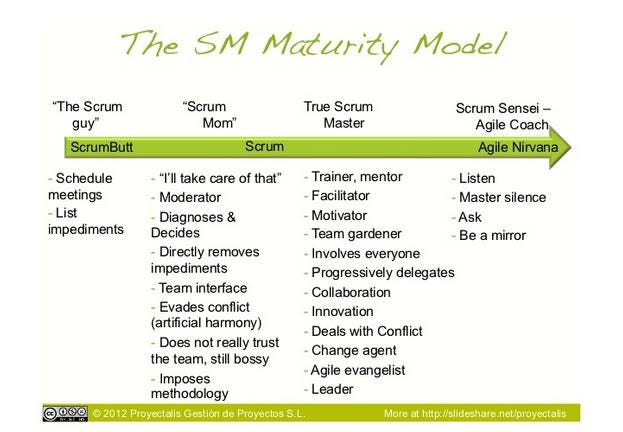 The SM Maturity Model

"The Scrum guy"

"Scrum Mom"

True Scrum Master

Scrum Sensei – Agile Coach

ScrumButt

Scrum

Agile Nirvana

- Schedule meetings
- List impediments

- "I'll take care of that"
- Moderator
- Diagnoses & Decides
- Directly removes impediments
- Team interface
- Evades conflict (artificial harmony)
- Does not really trust the team, still bossy
- Imposes methodology

- Trainer, mentor
- Facilitator
- Motivator
- Team gardener
- Involves everyone
- Progressively delegates
- Collaboration
- Innovation
- Deals with Conflict
- Change agent
- Agile evangelist
- Leader

- Listen
- Master silence
- Ask
- Be a mirror

© 2012 Proyectalis Gestión de Proyectos S.L.

More at http://slideshare.net/proyectalis